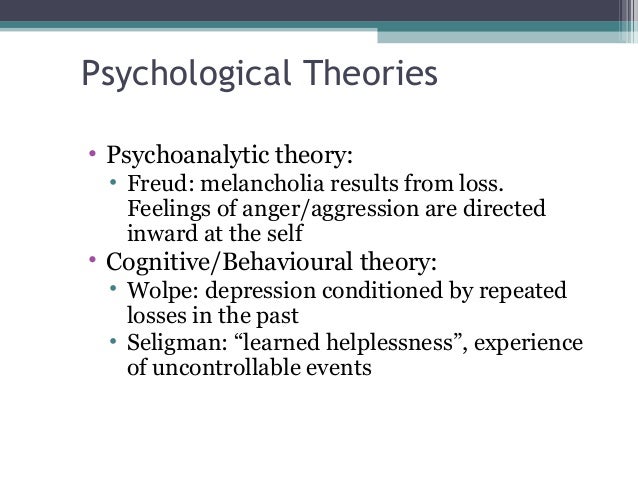 Psychological Theories

• Psychoanalytic theory:
  • Freud: melancholia results from loss. Feelings of anger/aggression are directed inward at the self
• Cognitive/Behavioural theory:
  • Wolpe: depression conditioned by repeated losses in the past
  • Seligman: “learned helplessness”, experience of uncontrollable events